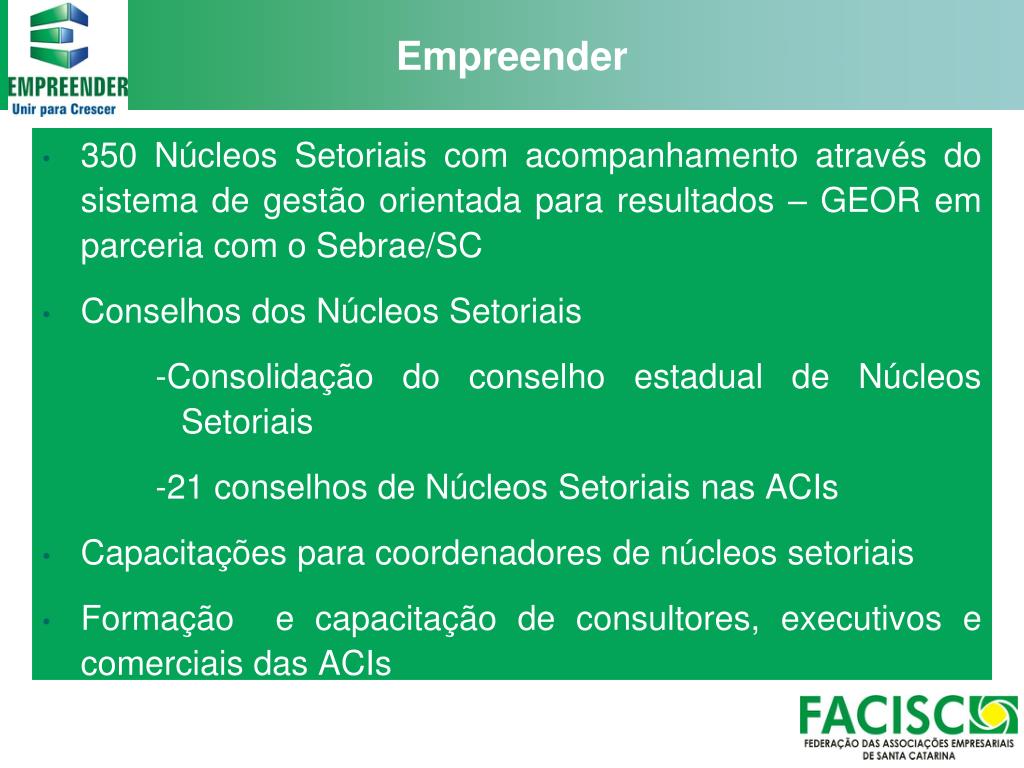 EMPREENDER
Unir para Crescer

Empreender

• 350 Núcleos Setoriais com acompanhamento através do sistema de gestão orientada para resultados – GEOR em parceria com o Sebrae/SC

• Conselhos dos Núcleos Setoriais

-Consolidação do conselho estadual de Núcleos Setoriais

-21 conselhos de Núcleos Setoriais nas ACIs

• Capacitações para coordenadores de núcleos setoriais

• Formação e capacitação de consultores, executivos e comerciais das ACIs

FACISC
FEDERAÇÃO DAS ASSOCIAÇÕES EMPRESARIAIS DE SANTA CATARINA